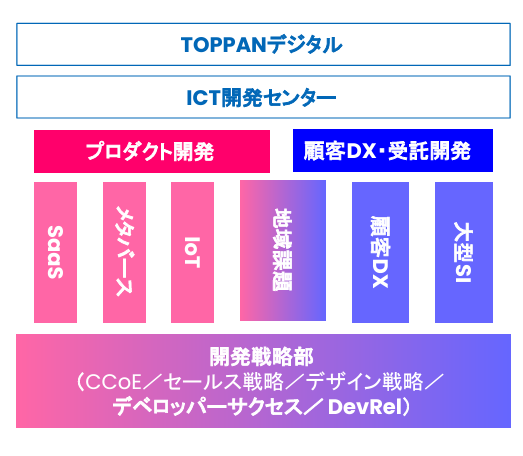 TOPPANデジタル

ICT開発センター

プロダクト開発

顧客DX・受託開発

SaaS

メタバース

IoT

地域課題

顧客DX

大型SI

開発戦略部
（CCoE／セールス戦略／デザイン戦略／
デベロッパーサクセス／ DevRel）